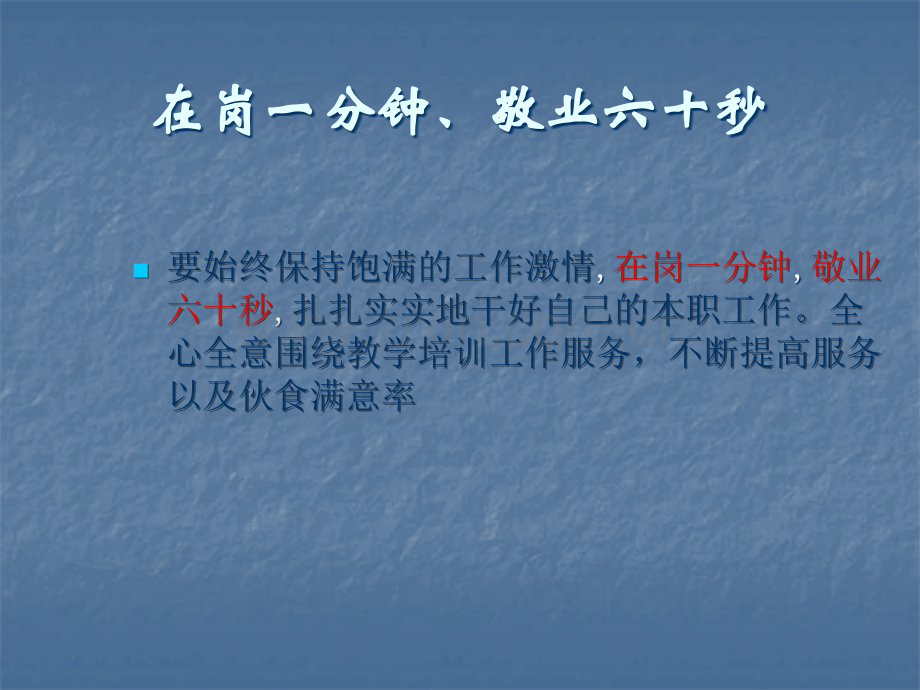 在岗一分钟、敬业六十秒

要始终保持饱满的工作激情, 在岗一分钟, 敬业六十秒, 扎扎实实地干好自己的本职工作。全心全意围绕教学培训工作服务，不断提高服务以及伙食满意率